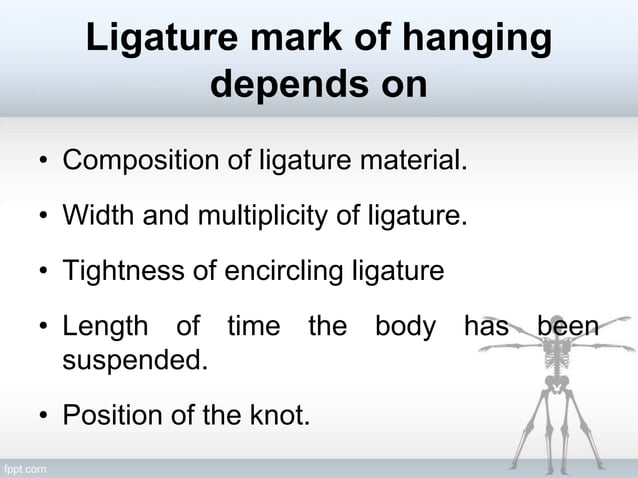 Ligature mark of hanging depends on

• Composition of ligature material.

• Width and multiplicity of ligature.

• Tightness of encircling ligature

• Length of time the body has been suspended.

• Position of the knot.

fppt.com